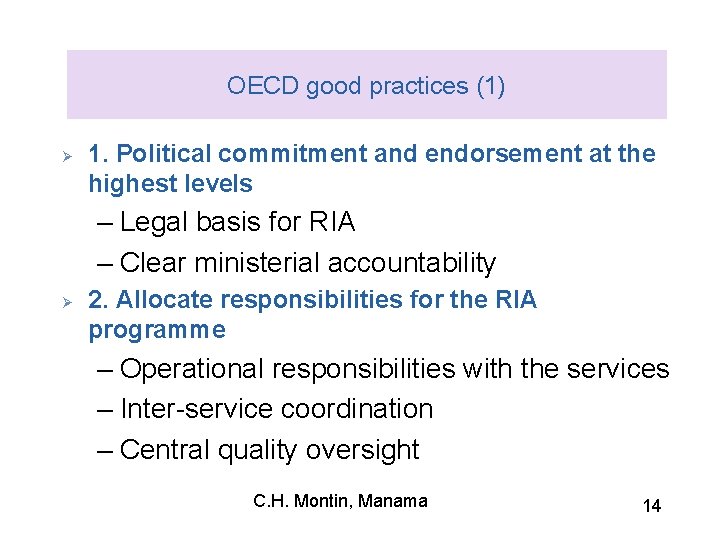 OECD good practices (1)

➢ 1. Political commitment and endorsement at the highest levels

– Legal basis for RIA

– Clear ministerial accountability

➢ 2. Allocate responsibilities for the RIA programme

– Operational responsibilities with the services

– Inter-service coordination

– Central quality oversight

C.H. Montin, Manama

14